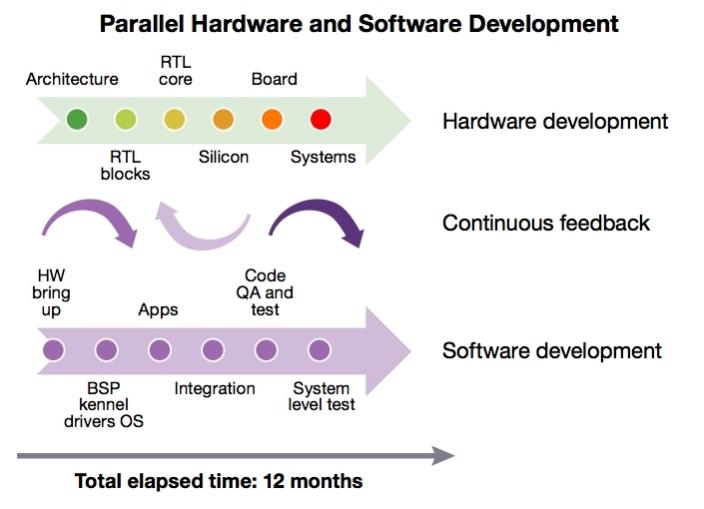 Parallel Hardware and Software Development

Architecture
RTL core
Board
RTL blocks
Silicon
Systems

Hardware development

Continuous feedback

HW bring up
Apps
Code QA and test
BSP kennel drivers OS
Integration
System level test

Software development

Total elapsed time: 12 months